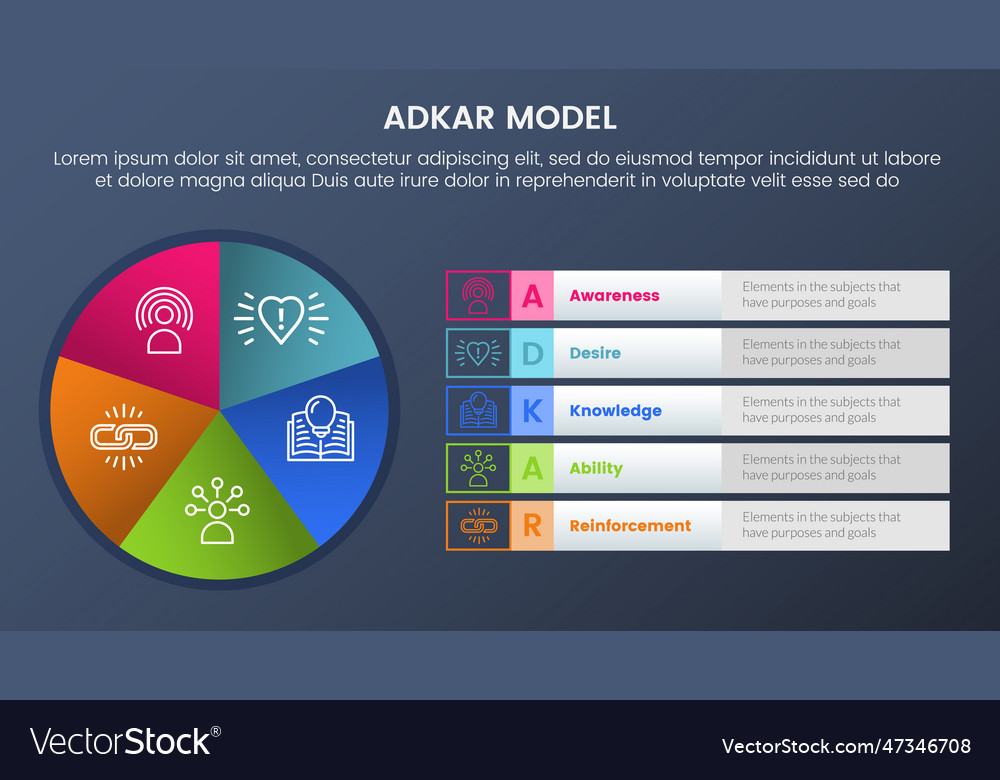 ADKAR MODEL

Lorem ipsum dolor sit amet, consectetur adipiscing elit, sed do eiusmod tempor incididunt ut labore et dolore magna aliqua Duis aute irure dolor in reprehenderit in voluptate velit esse sed do

A Awareness Elements in the subjects that have purposes and goals

D Desire Elements in the subjects that have purposes and goals

K Knowledge Elements in the subjects that have purposes and goals

A Ability Elements in the subjects that have purposes and goals

R Reinforcement Elements in the subjects that have purposes and goals

VectorStock®

VectorStock.com/47346708